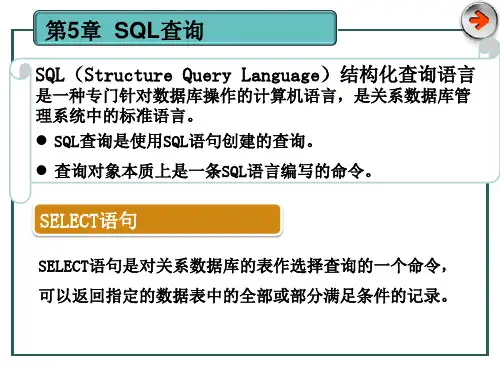 第5章 SQL查询

SQL（Structure Query Language）结构化查询语言是一种专门针对数据库操作的计算机语言，是关系数据库管理系统中的标准语言。

● SQL查询是使用SQL语句创建的查询。

● 查询对象本质上是一条SQL语言编写的命令。

SELECT语句

SELECT语句是对关系数据库的表作选择查询的一个命令，可以返回指定的数据表中的全部或部分满足条件的记录。